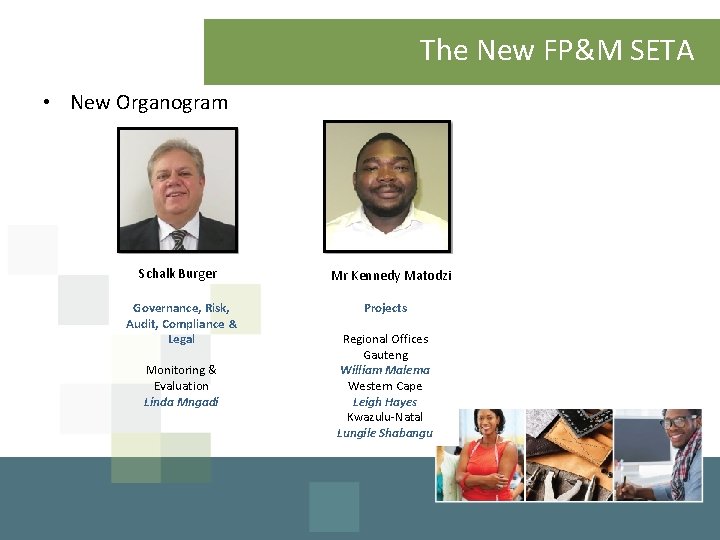 The New FP&M SETA

• New Organogram

Schalk Burger

Governance, Risk, Audit, Compliance & Legal

Monitoring & Evaluation
Linda Mngadi

Mr Kennedy Matodzi

Projects

Regional Offices
Gauteng
William Malema
Western Cape
Leigh Hayes
Kwazulu-Natal
Lungile Shabangu